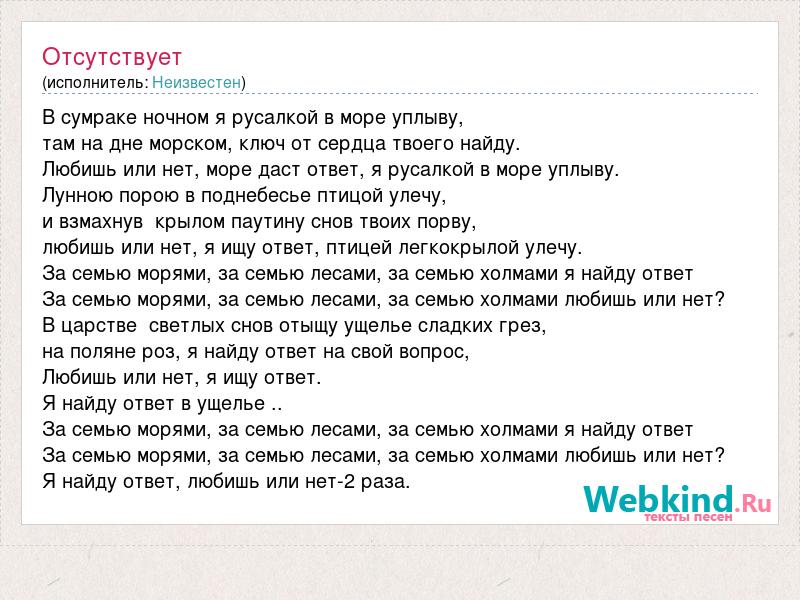 Отсутствует
(исполнитель: Неизвестен)

В сумраке ночном я русалкой в море уплыву,
там на дне морском, ключ от сердца твоего найду.
Любишь или нет, море даст ответ, я русалкой в море уплыву.
Лунною порою в поднебесье птицой улечу,
и взмахнув крылом паутину снов твоих порву,
любишь или нет, я ищу ответ, птицей легкокрылой улечу.
За семью морями, за семью лесами, за семью холмами я найду ответ
За семью морями, за семью лесами, за семью холмами любишь или нет?
В царстве светлых снов отыщу ущелье сладких грез,
на поляне роз, я найду ответ на свой вопрос,
Любишь или нет, я ищу ответ.
Я найду ответ в ущелье ..
За семью морями, за семью лесами, за семью холмами я найду ответ
За семью морями, за семью лесами, за семью холмами любишь или нет?
Я найду ответ, любишь или нет-2 раза.

Webkind.Ru
тексты песен